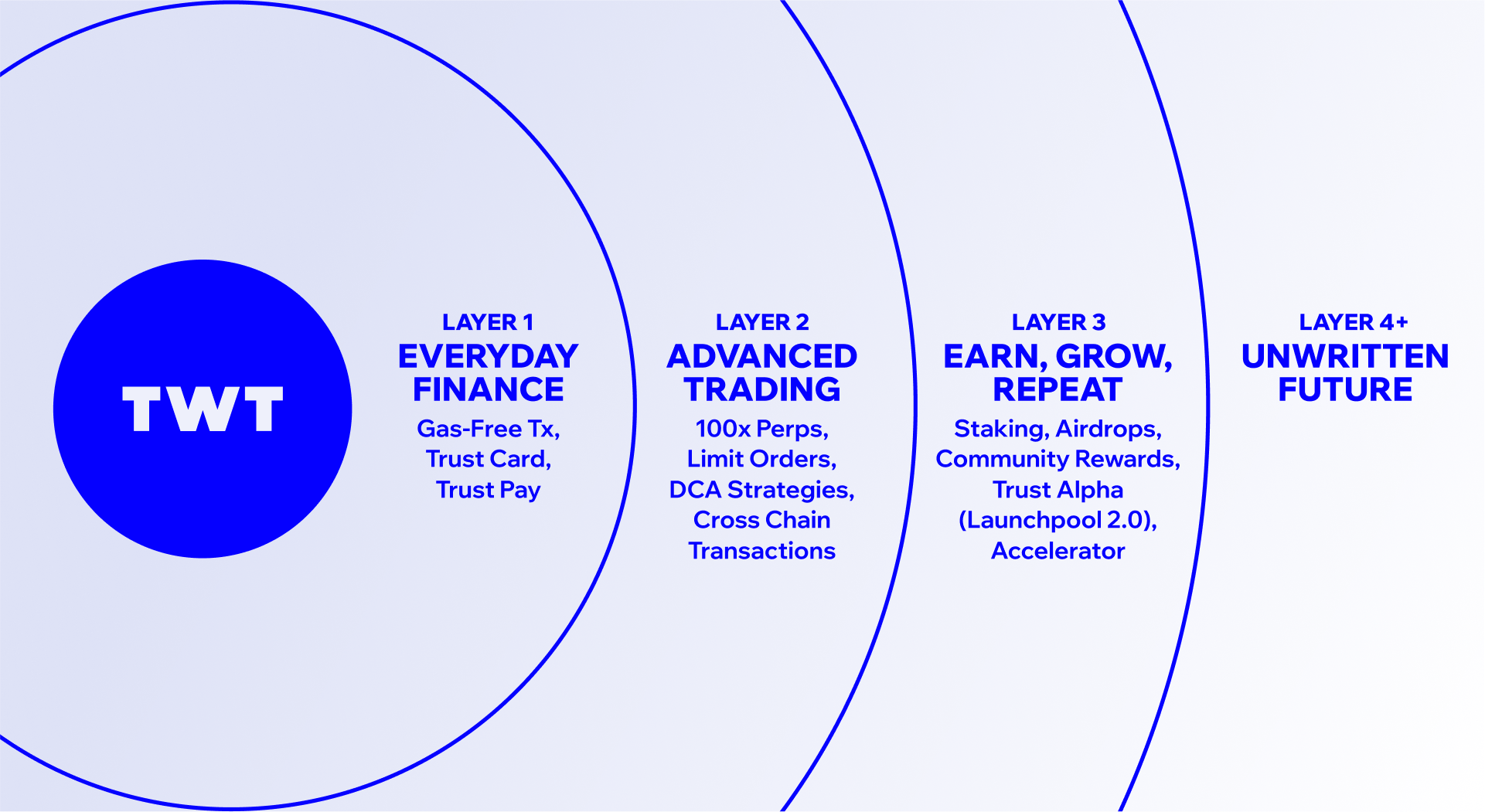 TWT

LAYER 1
EVERYDAY FINANCE
Gas-Free Tx, Trust Card, Trust Pay

LAYER 2
ADVANCED TRADING
100x Perps, Limit Orders, DCA Strategies, Cross Chain Transactions

LAYER 3
EARN, GROW, REPEAT
Staking, Airdrops, Community Rewards, Trust Alpha (Launchpool 2.0), Accelerator

LAYER 4+
UNWRITTEN FUTURE